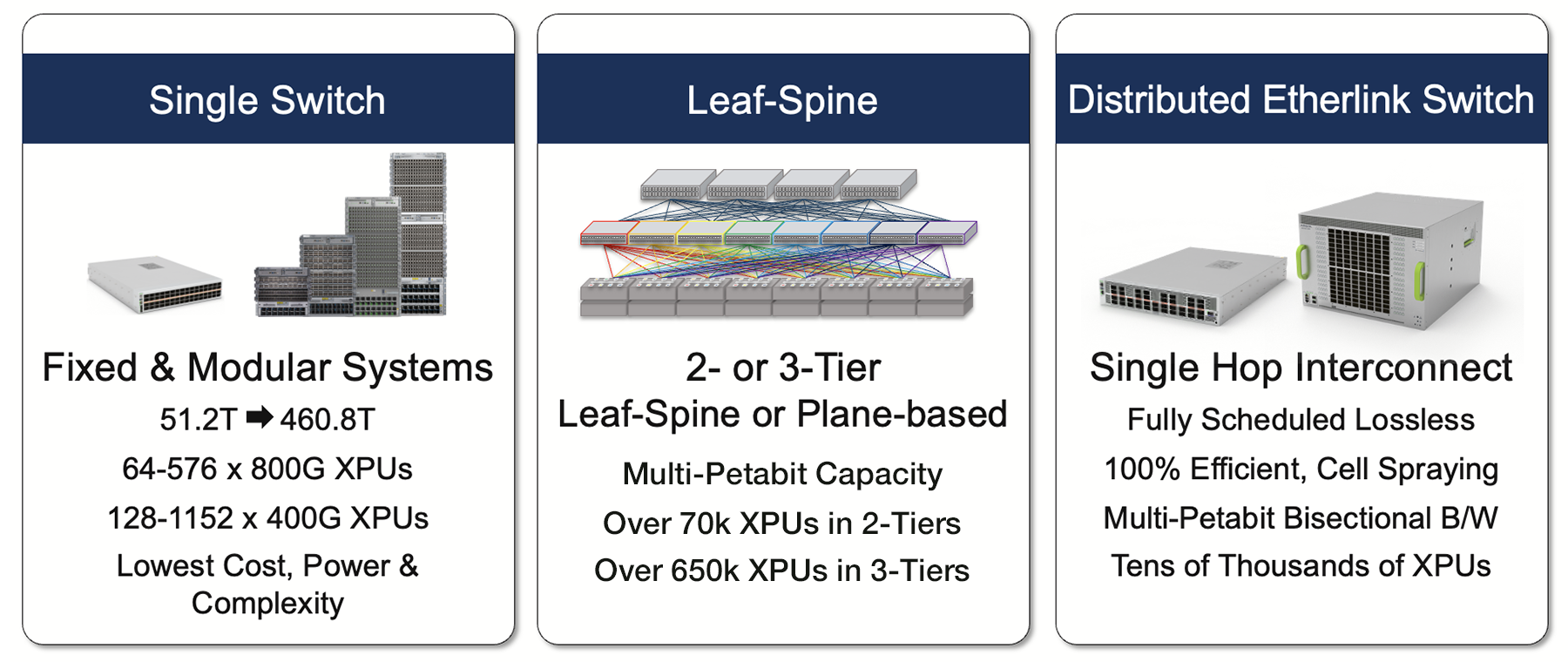 Single Switch

Fixed & Modular Systems

51.2T ➡ 460.8T

64-576 x 800G XPUs

128-1152 x 400G XPUs

Lowest Cost, Power & Complexity

Leaf-Spine

2- or 3-Tier
Leaf-Spine or Plane-based

Multi-Petabit Capacity

Over 70k XPUs in 2-Tiers

Over 650k XPUs in 3-Tiers

Distributed Etherlink Switch

Single Hop Interconnect

Fully Scheduled Lossless

100% Efficient, Cell Spraying

Multi-Petabit Bisectional B/W

Tens of Thousands of XPUs